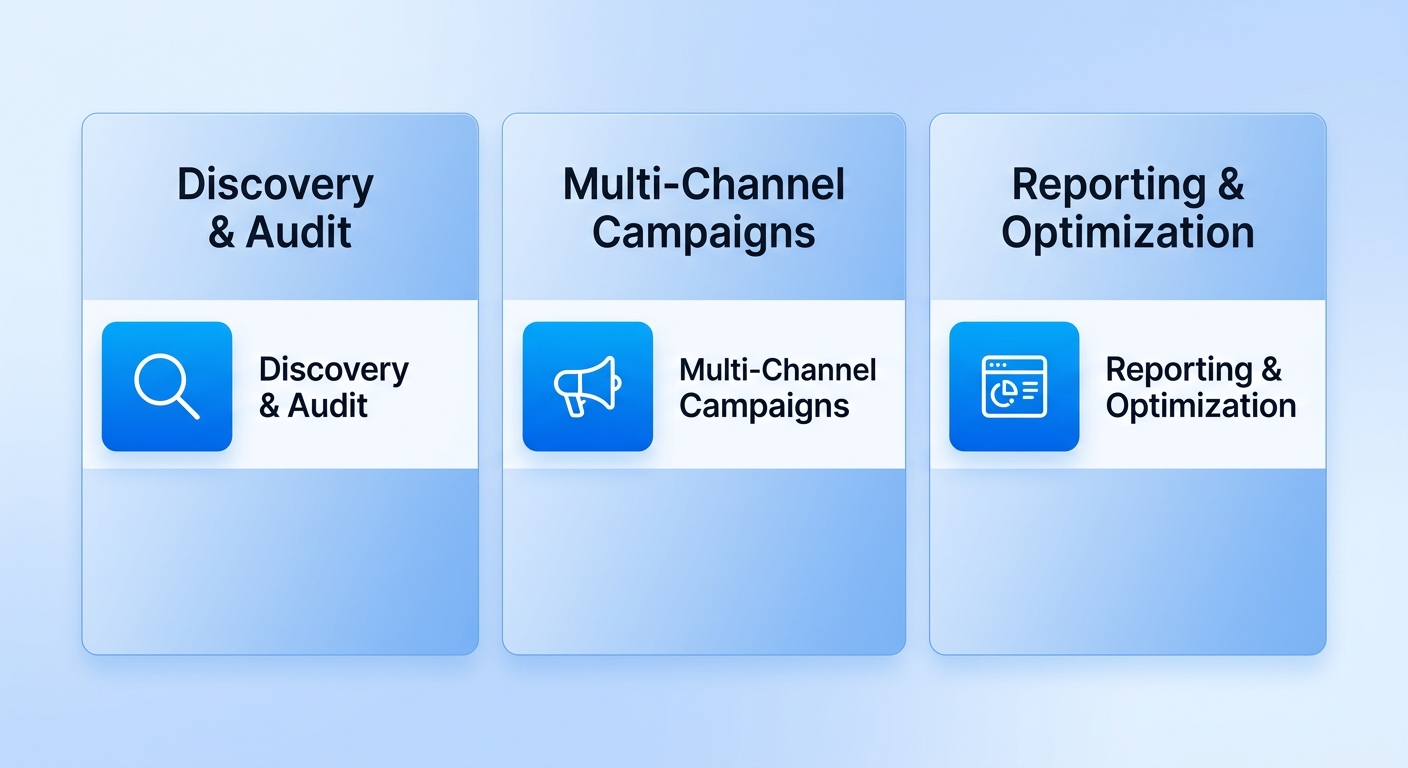 Discovery & Audit

Discovery & Audit

Multi-Channel Campaigns

Multi-Channel Campaigns

Reporting & Optimization

Reporting & Optimization